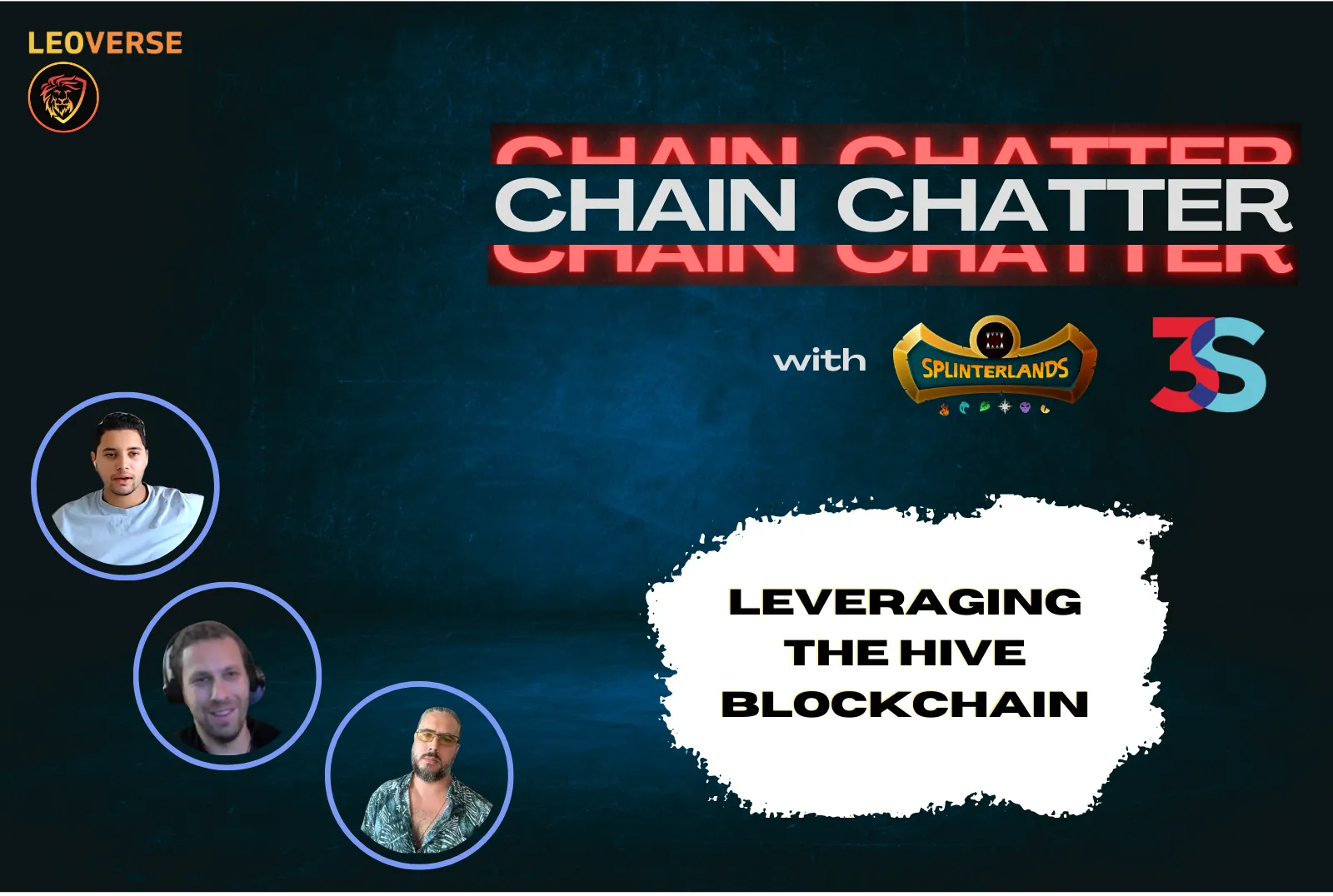 LEOVERSE

CHAIN CHATTER
CHAIN CHATTER
CHAIN CHATTER

with SPLINTERLANDS 3S

LEVERAGING THE HIVE BLOCKCHAIN